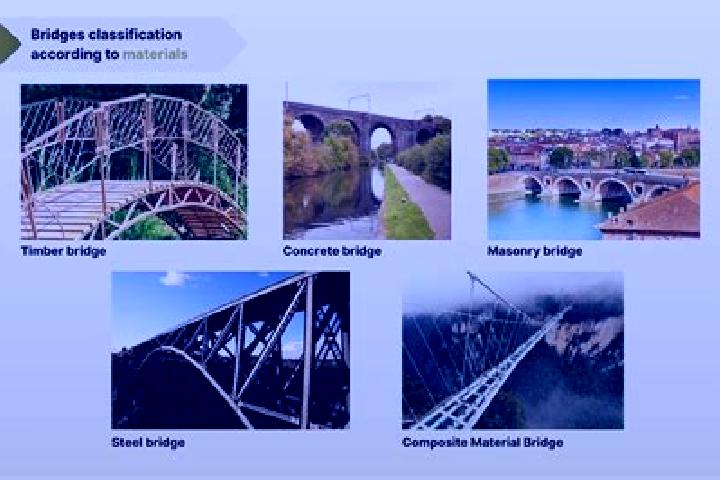 Bridges classification according to materials

Timber bridge

Concrete bridge

Masonry bridge

Steel bridge

Composite Material Bridge